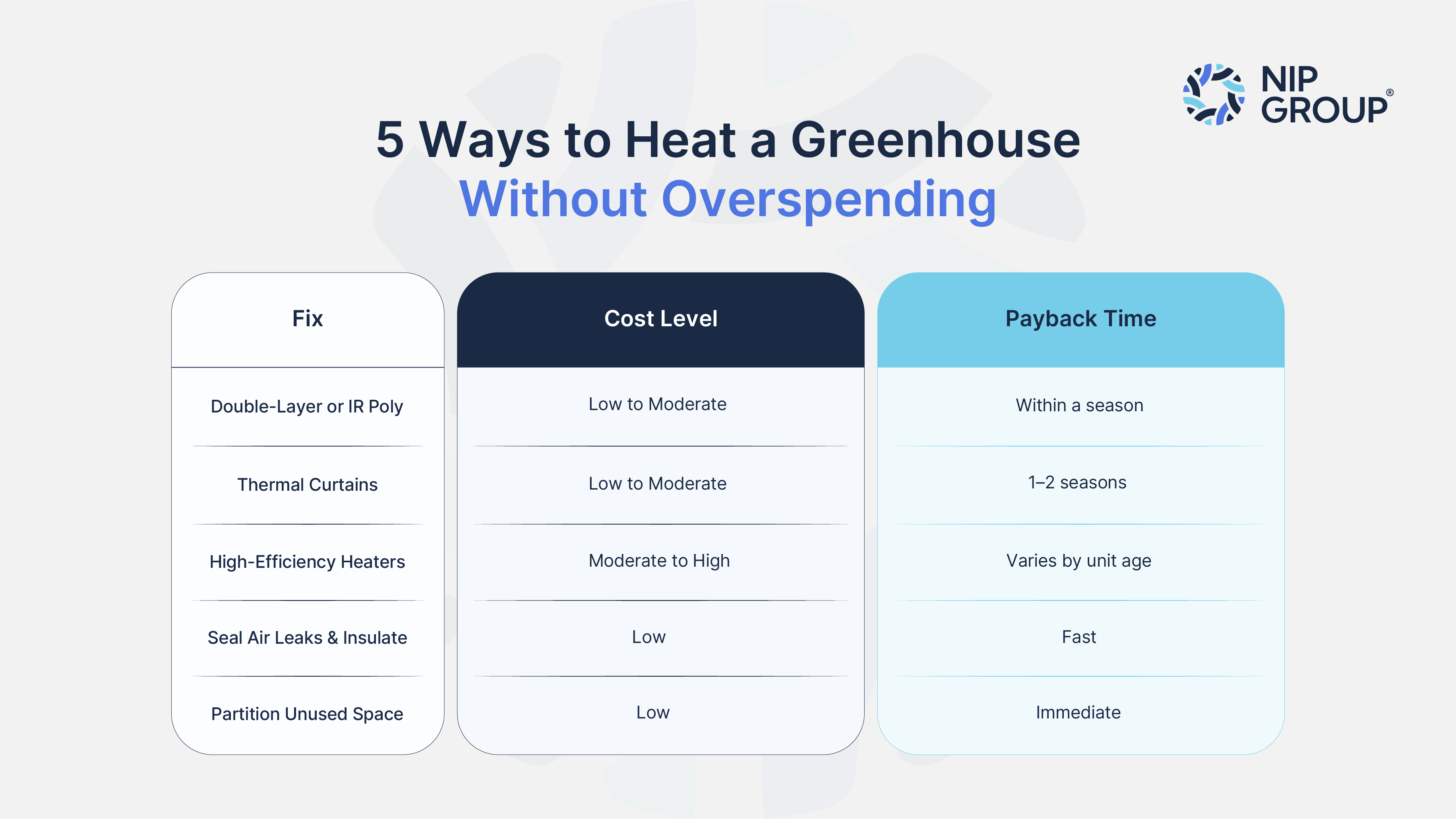 NIP GROUP®

5 Ways to Heat a Greenhouse
Without Overspending

| Fix | Cost Level | Payback Time |
|---|---|---|
| Double-Layer or IR Poly | Low to Moderate | Within a season |
| Thermal Curtains | Low to Moderate | 1–2 seasons |
| High-Efficiency Heaters | Moderate to High | Varies by unit age |
| Seal Air Leaks & Insulate | Low | Fast |
| Partition Unused Space | Low | Immediate |